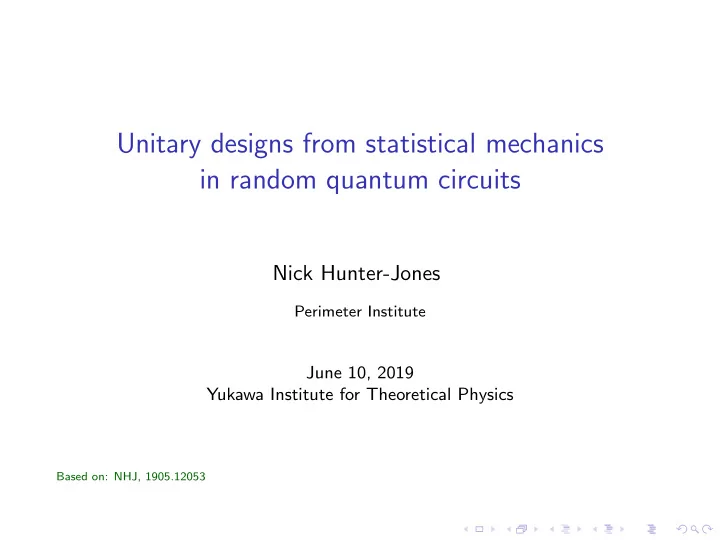 Unitary designs from statistical mechanics in random quantum circuits

Nick Hunter-Jones

Perimeter Institute

June 10, 2019
Yukawa Institute for Theoretical Physics

Based on: NHJ, 1905.12053